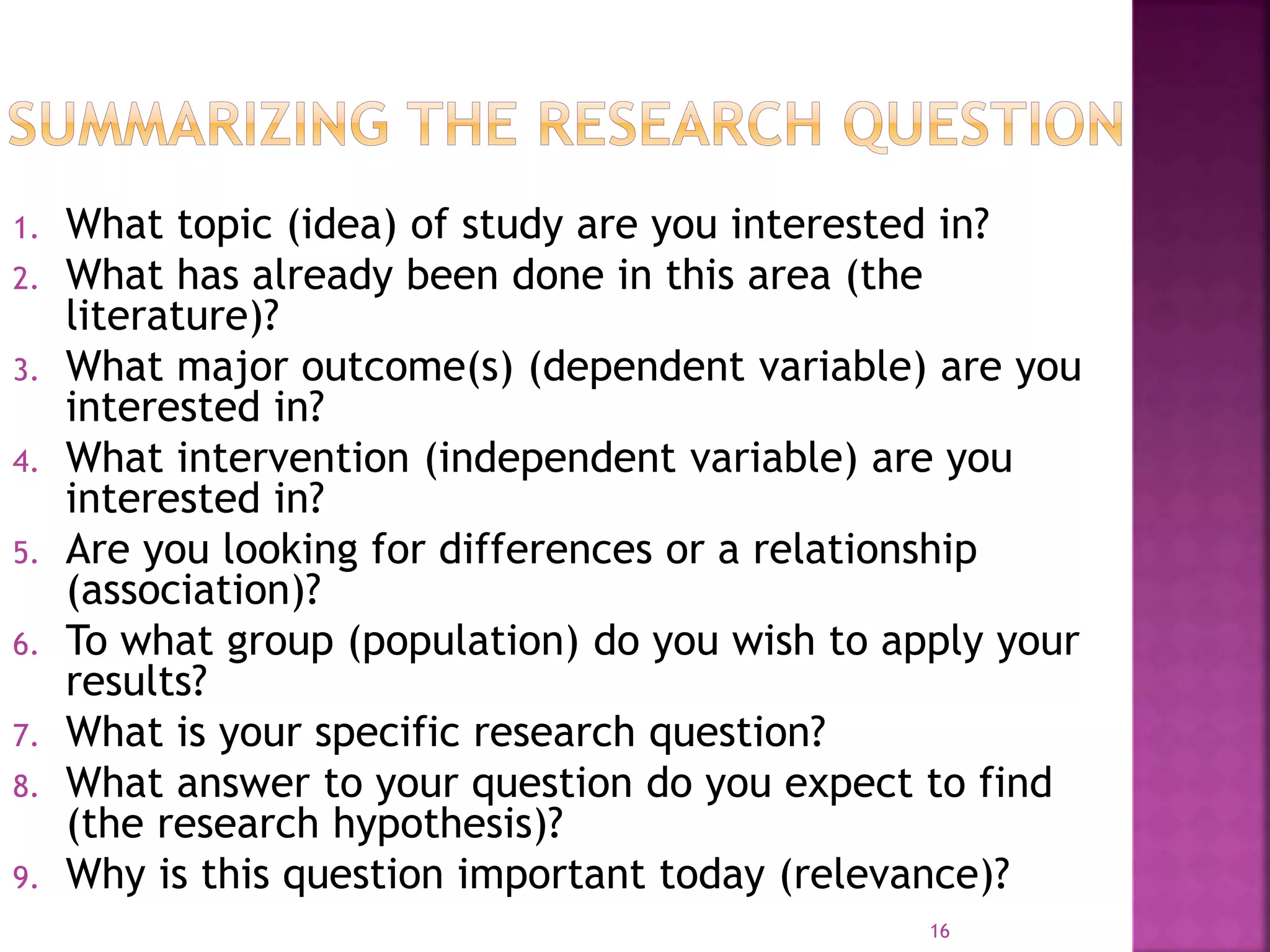 SUMMARIZING THE RESEARCH QUESTION

1. What topic (idea) of study are you interested in?
2. What has already been done in this area (the literature)?
3. What major outcome(s) (dependent variable) are you interested in?
4. What intervention (independent variable) are you interested in?
5. Are you looking for differences or a relationship (association)?
6. To what group (population) do you wish to apply your results?
7. What is your specific research question?
8. What answer to your question do you expect to find (the research hypothesis)?
9. Why is this question important today (relevance)?

16